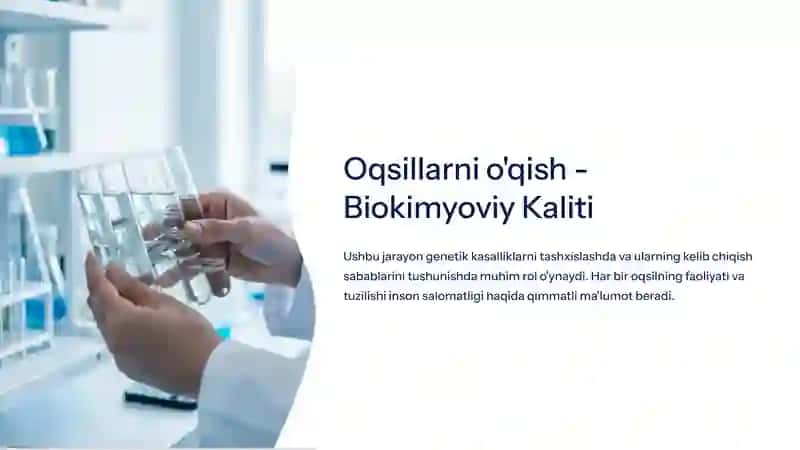 Oqsillarni o'qish - Biokimyoviy Kaliti

Ushbu jarayon genetik kasalliklarni tashxislashda va ularning kelib chiqish sabablarini tushunishda muhim rol o'ynaydi. Har bir oqsilning faoliyati va tuzilishi inson salomatligi haqida qimmatli ma'lumot beradi.